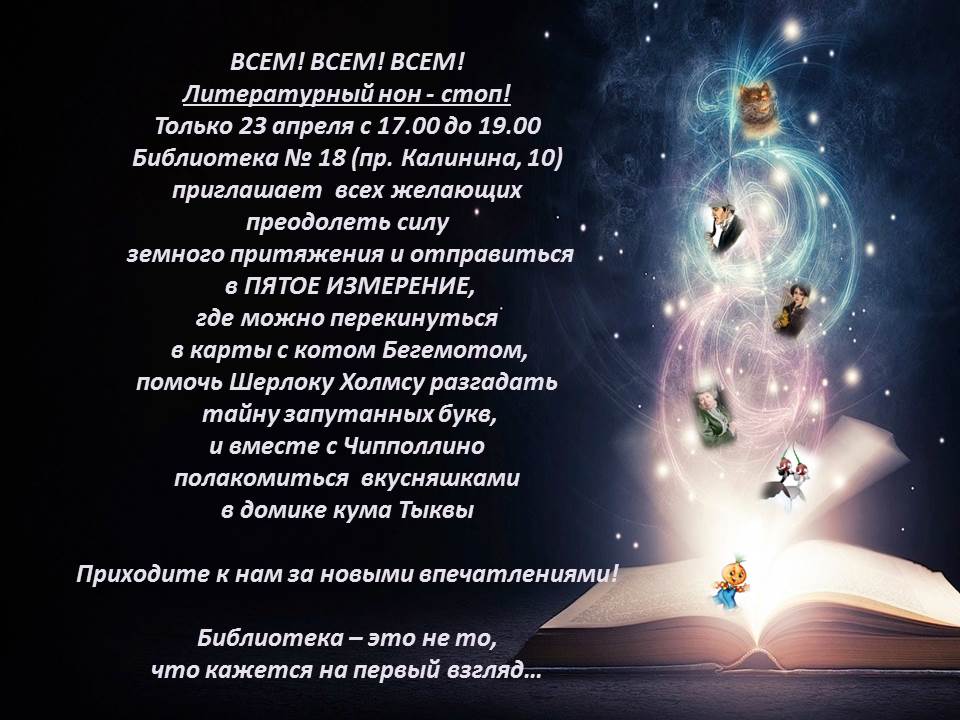 ВСЕМ! ВСЕМ! ВСЕМ!
Литературный нон - стоп!
Только 23 апреля с 17.00 до 19.00
Библиотека № 18 (пр. Калинина, 10)
приглашает всех желающих
преодолеть силу
земного притяжения и отправиться
в ПЯТОЕ ИЗМЕРЕНИЕ,
где можно перекинуться
в карты с котом Бегемотом,
помочь Шерлоку Холмсу разгадать
тайну запутанных букв,
и вместе с Чипполлино
полакомиться вкусняшками
в домике кума Тыквы

Приходите к нам за новыми впечатлениями!

Библиотека – это не то,
что кажется на первый взгляд…